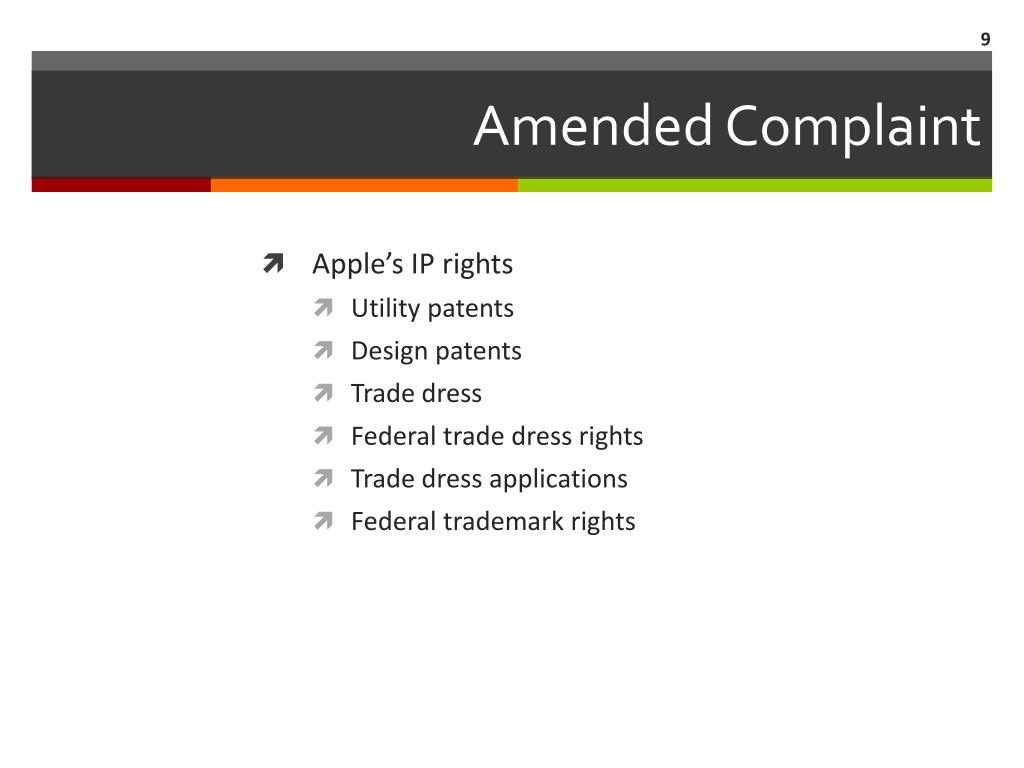 9

Amended Complaint

Apple’s IP rights
Utility patents
Design patents
Trade dress
Federal trade dress rights
Trade dress applications
Federal trademark rights